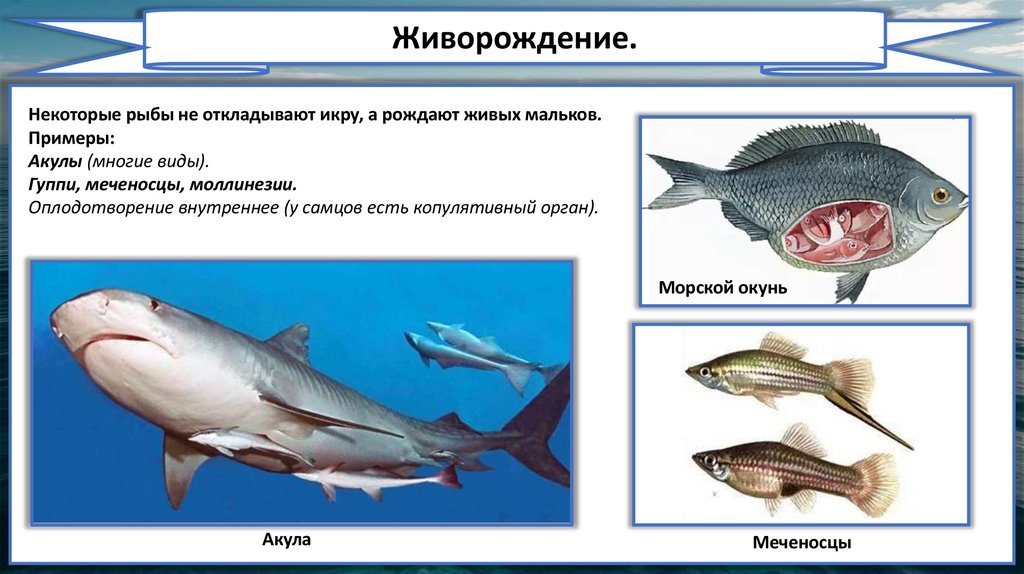 Живорождение.

Некоторые рыбы не откладывают икру, а рождают живых мальков.
Примеры:
Акулы (многие виды).
Гуппи, меченосцы, моллинезии.
Оплодотворение внутреннее (у самцов есть копулятивный орган).

Морской окунь

Акула

Меченосцы